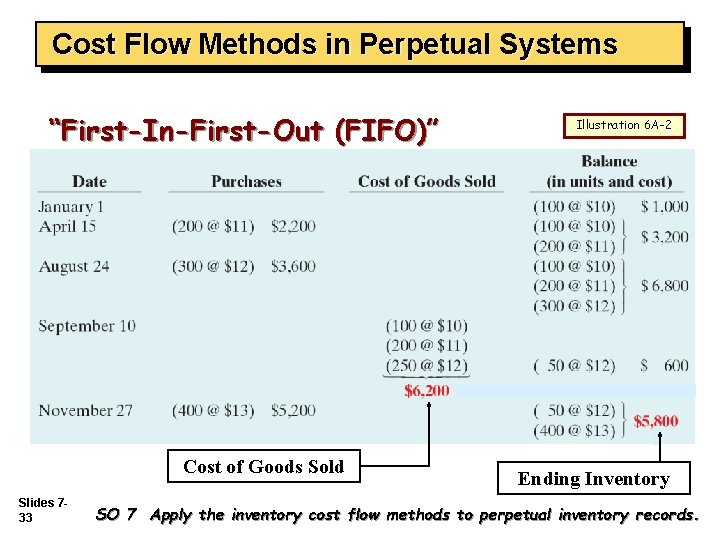 Cost Flow Methods in Perpetual Systems

"First-In-First-Out (FIFO)"

Illustration 6A-2

| Date | Purchases | Cost of Goods Sold | Balance (in units and cost) |
|---|---|---|---|
| January 1 | | | (100 @ \$10) \$ 1,000 |
| April 15 | (200 @ \$11) \$2,200 | | (100 @ \$10) (200 @ \$11) \$ 3,200 |
| August 24 | (300 @ \$12) \$3,600 | | (100 @ \$10) (200 @ \$11) (300 @ \$12) \$ 6,800 |
| September 10 | | (100 @ \$10) (200 @ \$11) (250 @ \$12) \$6,200 | ( 50 @ \$12) \$ 600 |
| November 27 | (400 @ \$13) \$5,200 | | ( 50 @ \$12) (400 @ \$13) \$5,800 |

Cost of Goods Sold

Ending Inventory

Slides 7-33

SO 7 Apply the inventory cost flow methods to perpetual inventory records.